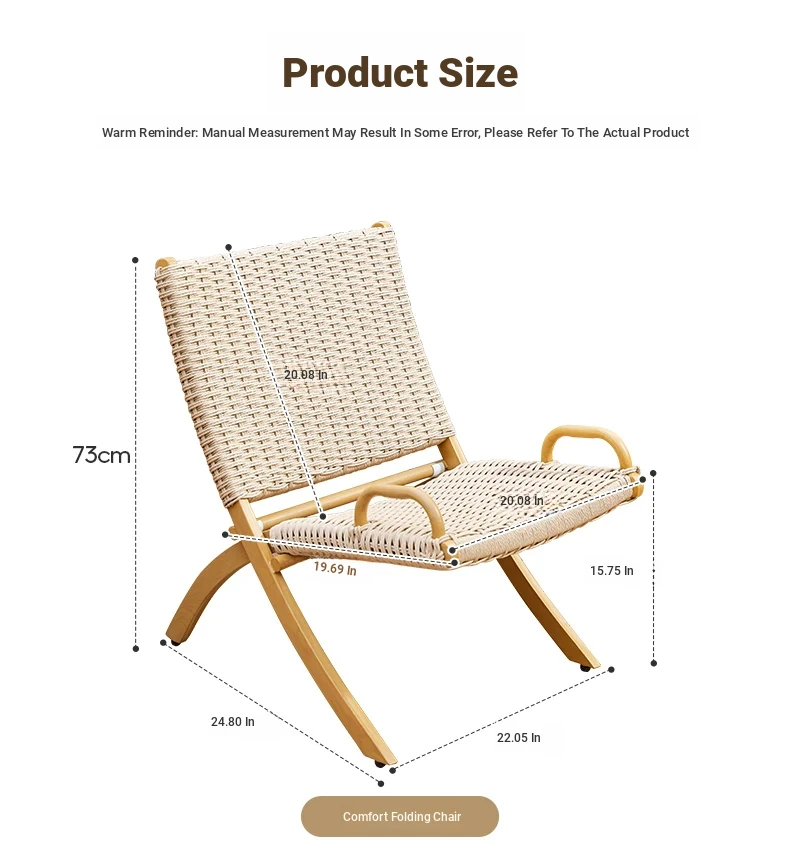 Product Size

Warm Reminder: Manual Measurement May Result In Some Error, Please Refer To The Actual Product

73cm

20.08 In

20.08 In

19.69 In

15.75 In

24.80 In

22.05 In

Comfort Folding Chair